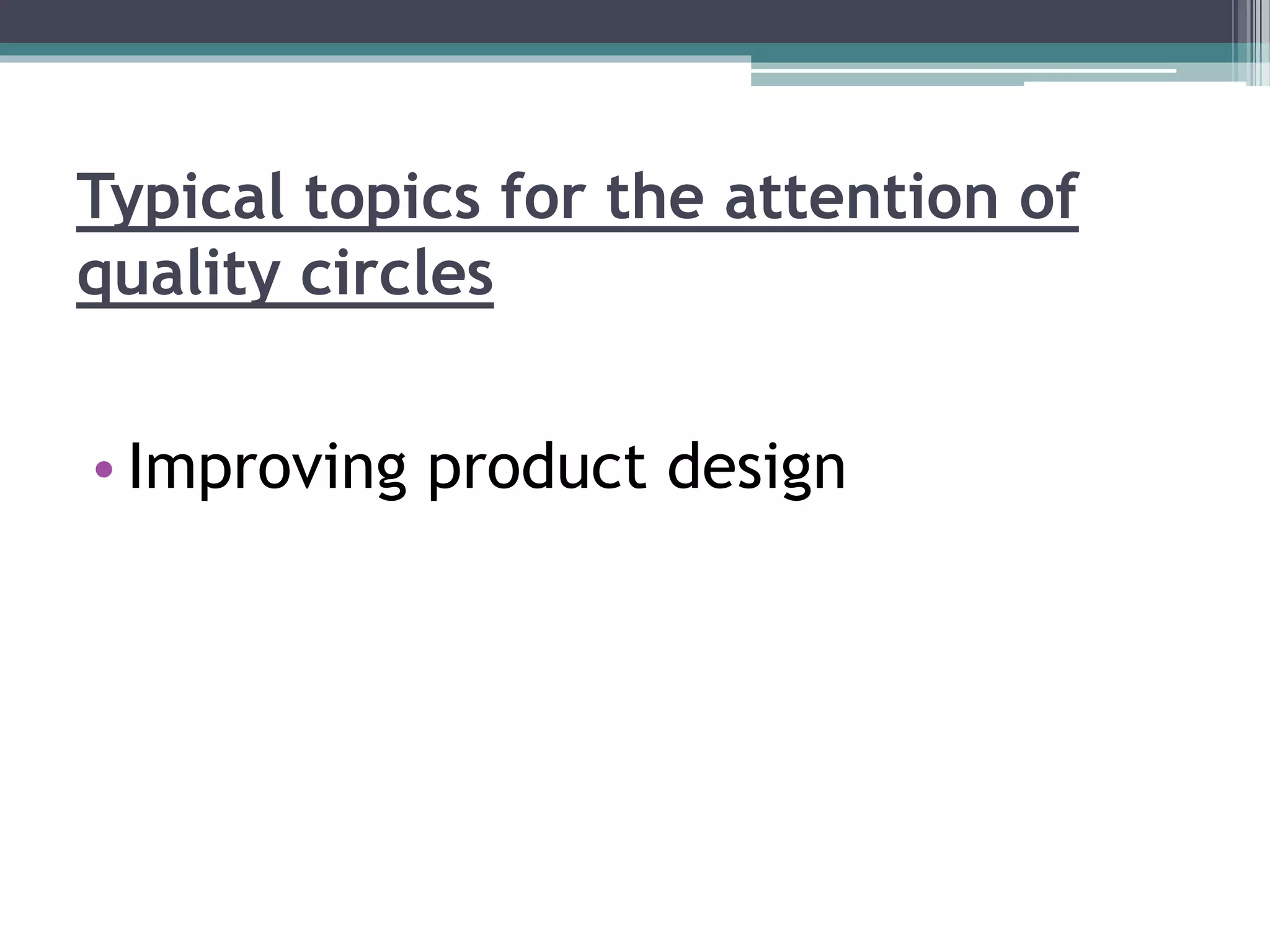 Typical topics for the attention of quality circles

• Improving product design